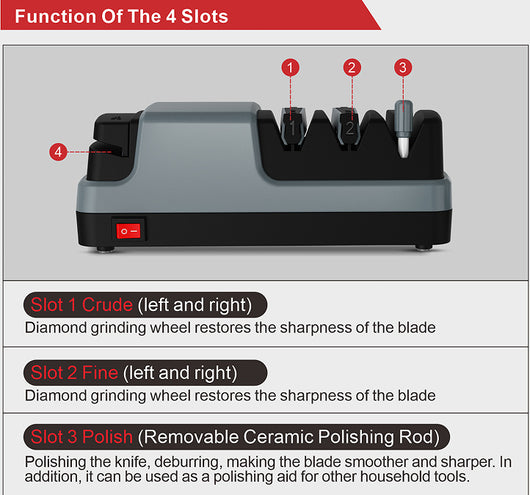 Function Of The 4 Slots

1
2
3
4
1
2

Slot 1 Crude (left and right)
Diamond grinding wheel restores the sharpness of the blade

Slot 2 Fine (left and right)
Diamond grinding wheel restores the sharpness of the blade

Slot 3 Polish (Removable Ceramic Polishing Rod)
Polishing the knife, deburring, making the blade smoother and sharper. In addition, it can be used as a polishing aid for other household tools.